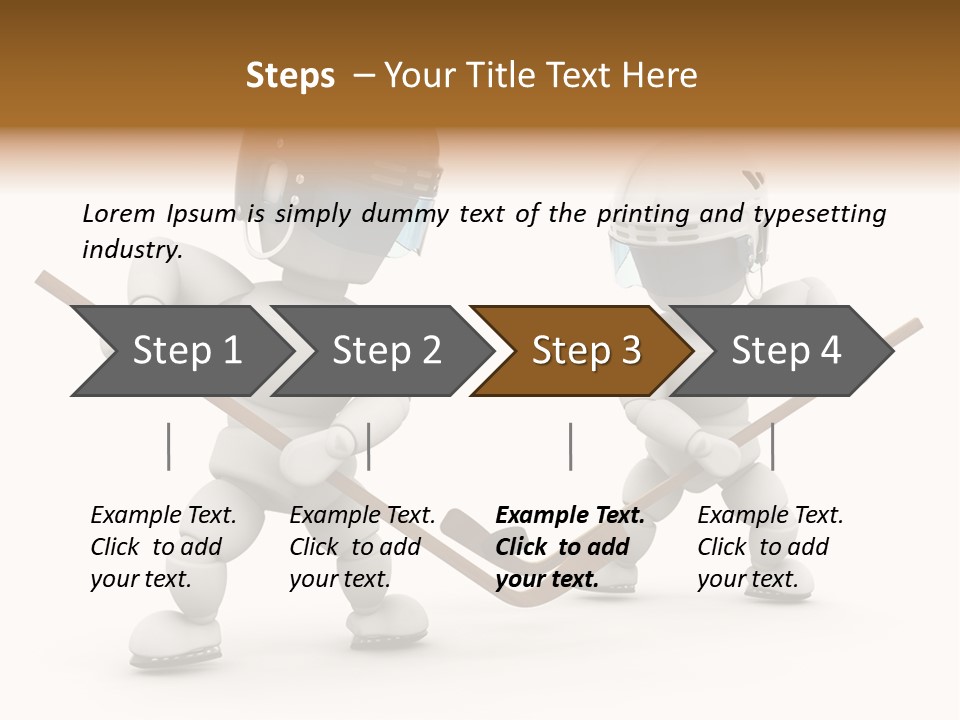 Steps – Your Title Text Here

Lorem Ipsum is simply dummy text of the printing and typesetting industry.

Step 1

Step 2

Step 3

Step 4

Example Text. Click to add your text.

Example Text. Click to add your text.

Example Text. Click to add your text.

Example Text. Click to add your text.